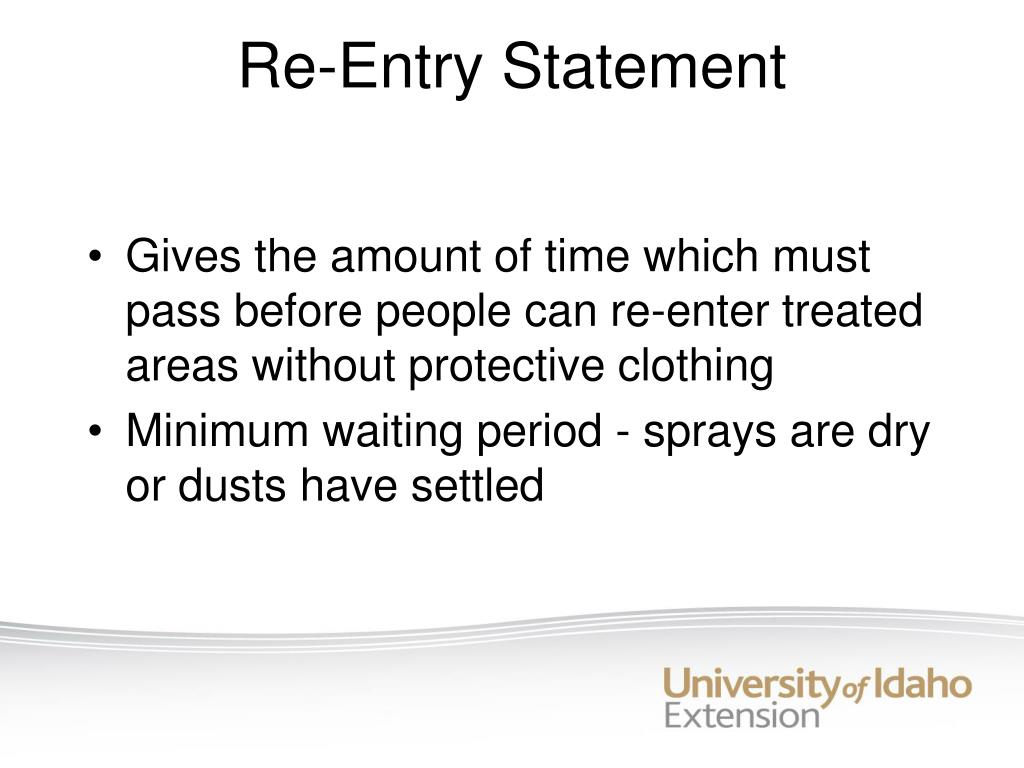 Re-Entry Statement

• Gives the amount of time which must pass before people can re-enter treated areas without protective clothing
• Minimum waiting period - sprays are dry or dusts have settled

University of Idaho
Extension